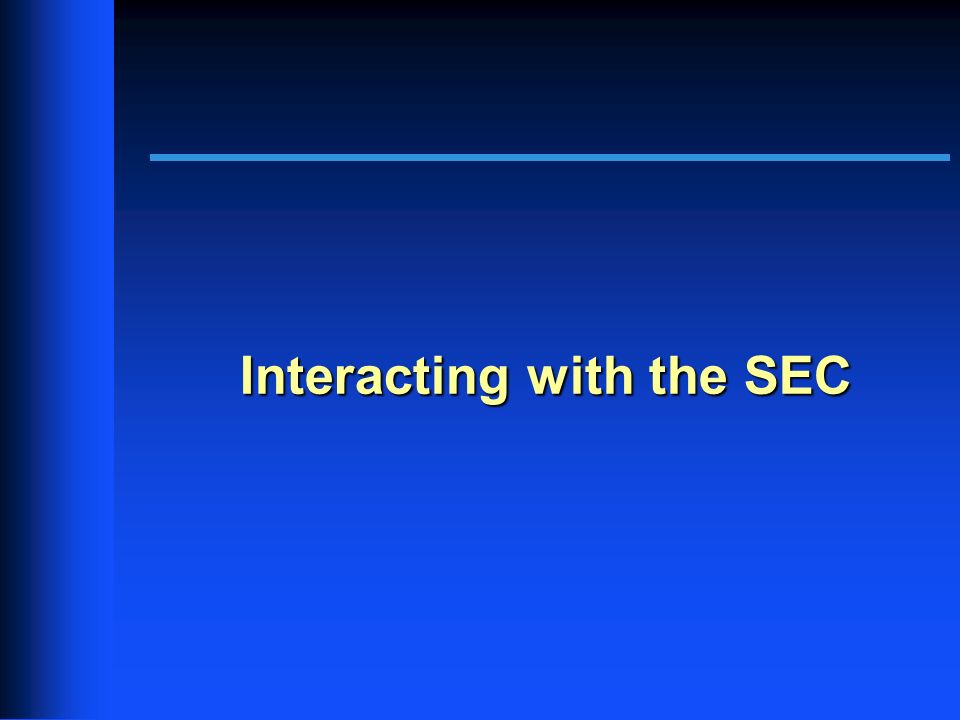 Interacting with the SEC